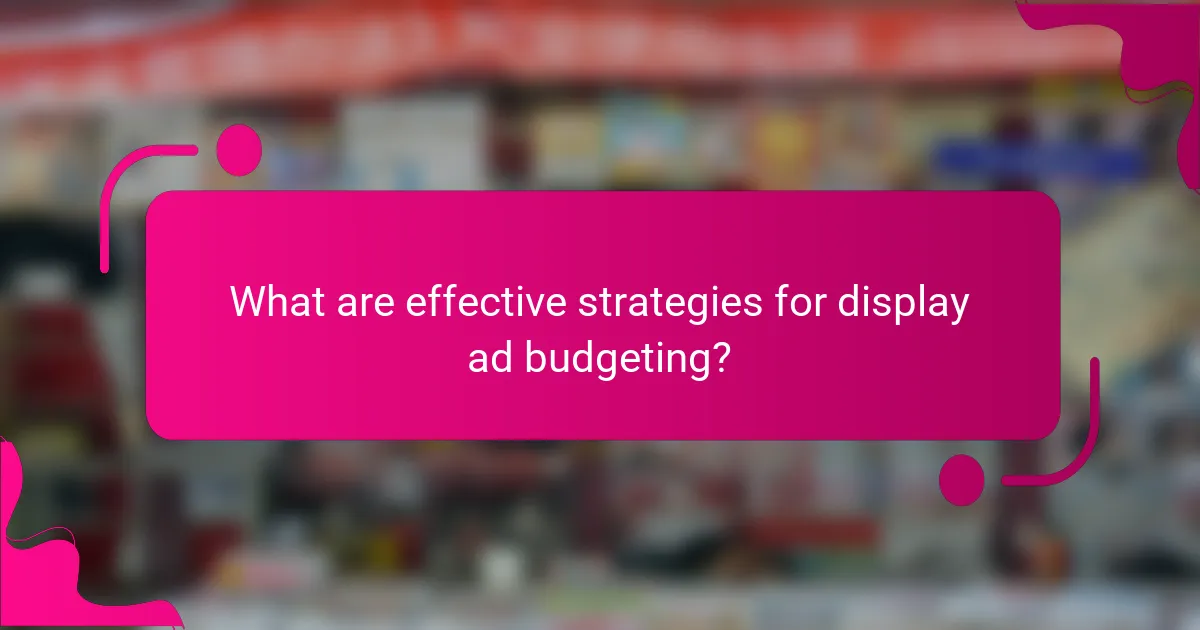 What are effective strategies for display ad budgeting?